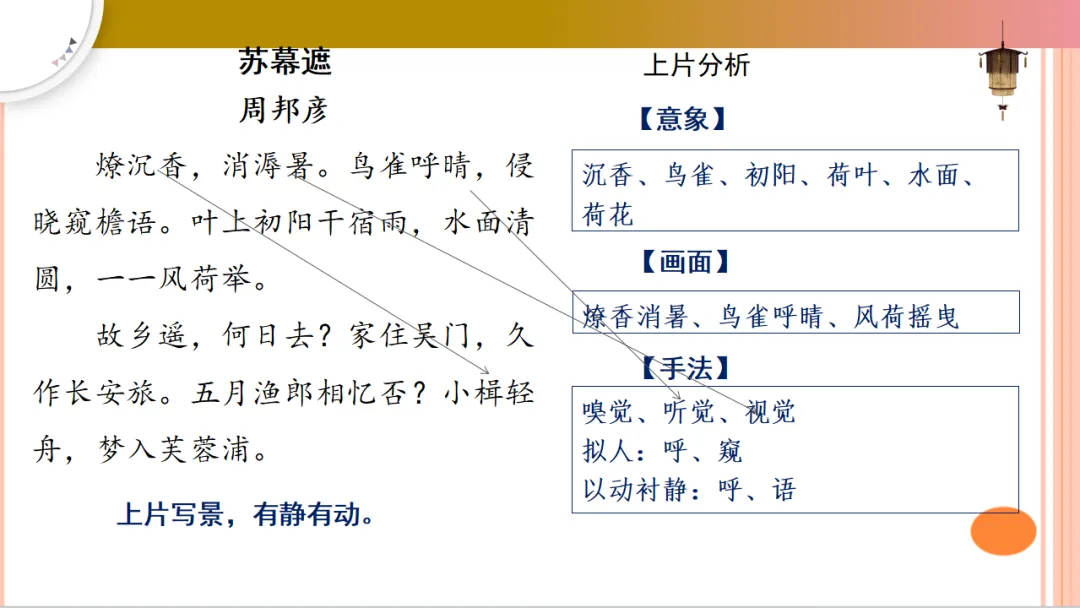 苏幕遮
周邦彦

燎沉香，消溽暑。鸟雀呼晴，侵晓窥檐语。叶上初阳干宿雨，水面清圆，一一风荷举。

故乡遥，何日去？家住吴门，久作长安旅。五月渔郎相忆否？小楫轻舟，梦入芙蓉浦。

上片写景，有静有动。

上片分析

【意象】

沉香、鸟雀、初阳、荷叶、水面、荷花

【画面】

燎香消暑、鸟雀呼晴、风荷摇曳

【手法】

嗅觉、听觉、视觉
拟人：呼、窥
以动衬静：呼、语